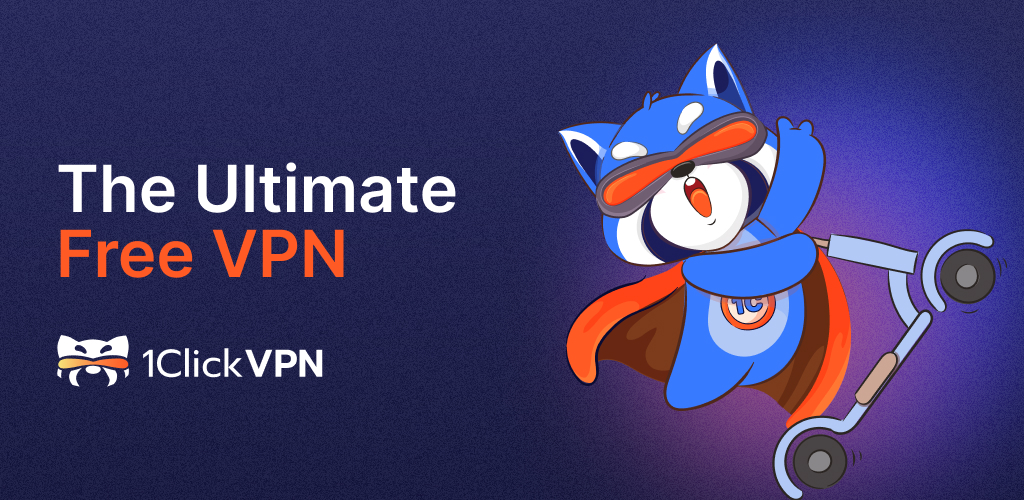 The Ultimate
Free VPN

1ClickVPN

1C